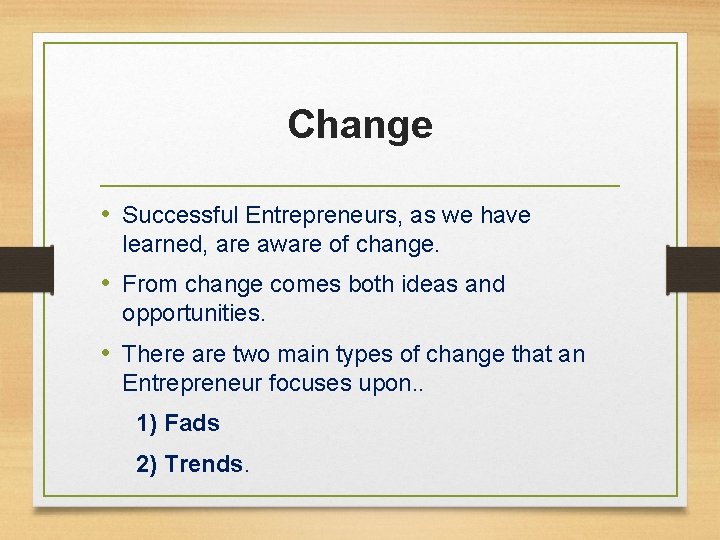 Change

• Successful Entrepreneurs, as we have learned, are aware of change.

• From change comes both ideas and opportunities.

• There are two main types of change that an Entrepreneur focuses upon..

1) Fads

2) Trends.